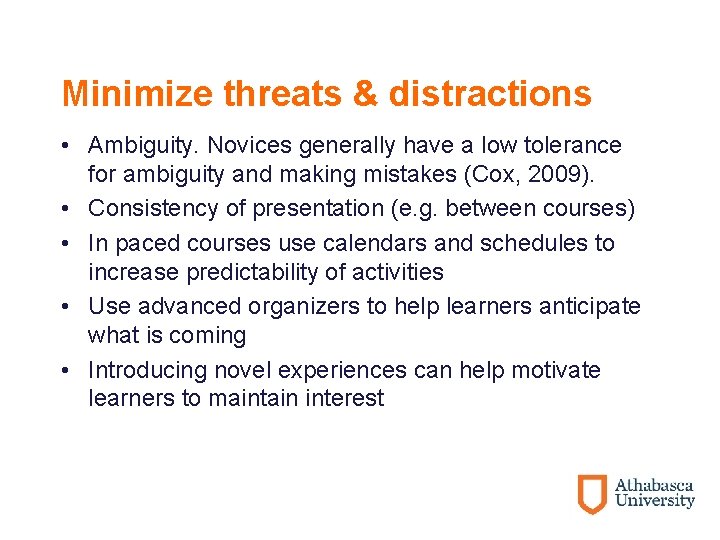 Minimize threats & distractions

• Ambiguity. Novices generally have a low tolerance for ambiguity and making mistakes (Cox, 2009).
• Consistency of presentation (e.g. between courses)
• In paced courses use calendars and schedules to increase predictability of activities
• Use advanced organizers to help learners anticipate what is coming
• Introducing novel experiences can help motivate learners to maintain interest

Athabasca University